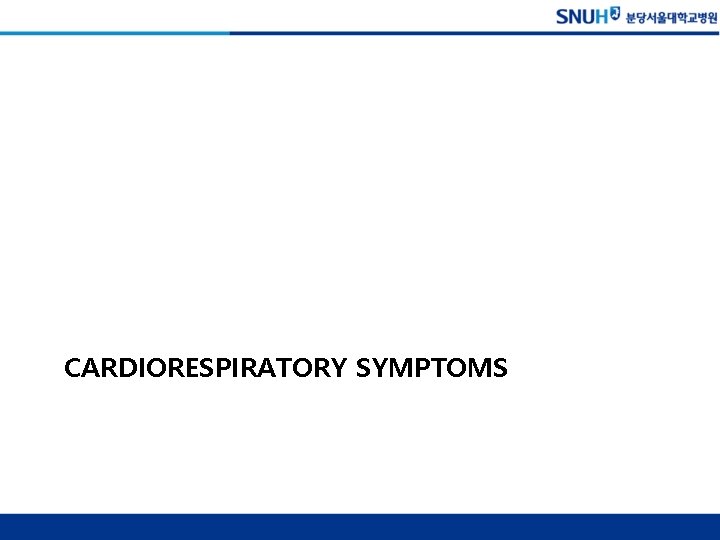 SNUH 분당서울대학교병원

CARDIORESPIRATORY SYMPTOMS